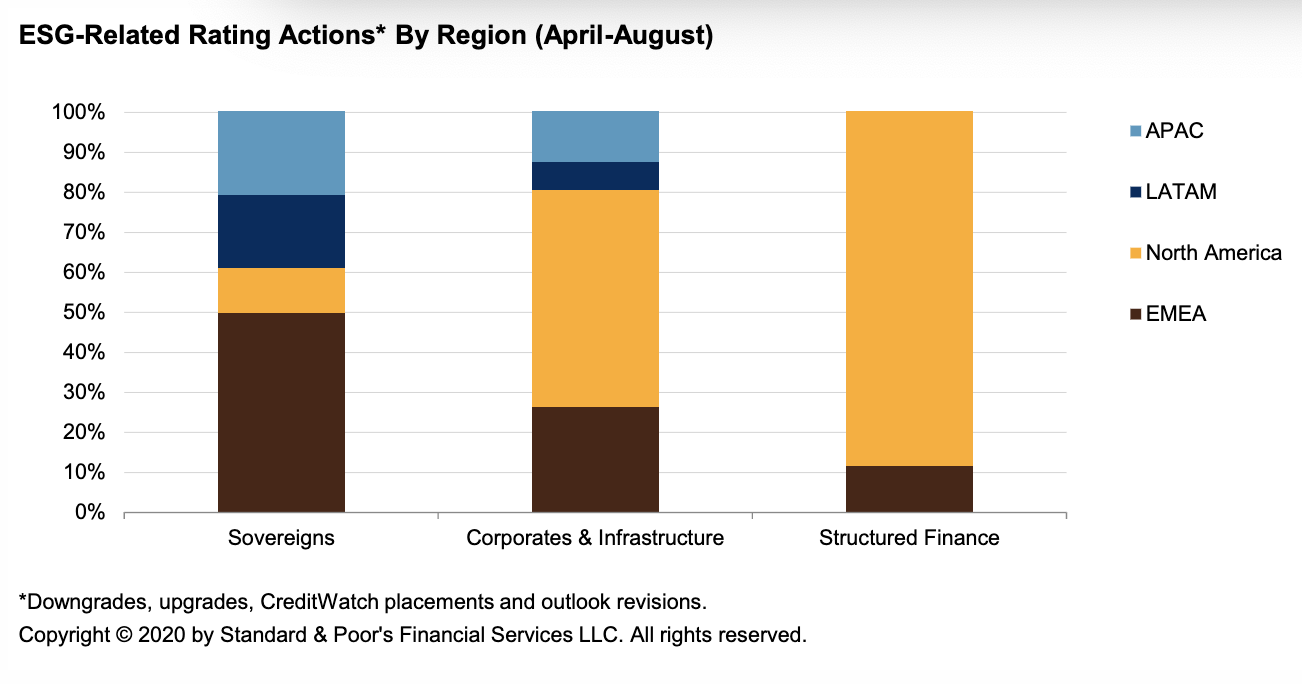 ESG-Related Rating Actions* By Region (April-August)

100%
90%
80%
70%
60%
50%
40%
30%
20%
10%
0%

Sovereigns
Corporates & Infrastructure
Structured Finance

APAC
LATAM
North America
EMEA

*Downgrades, upgrades, CreditWatch placements and outlook revisions.
Copyright © 2020 by Standard & Poor's Financial Services LLC. All rights reserved.